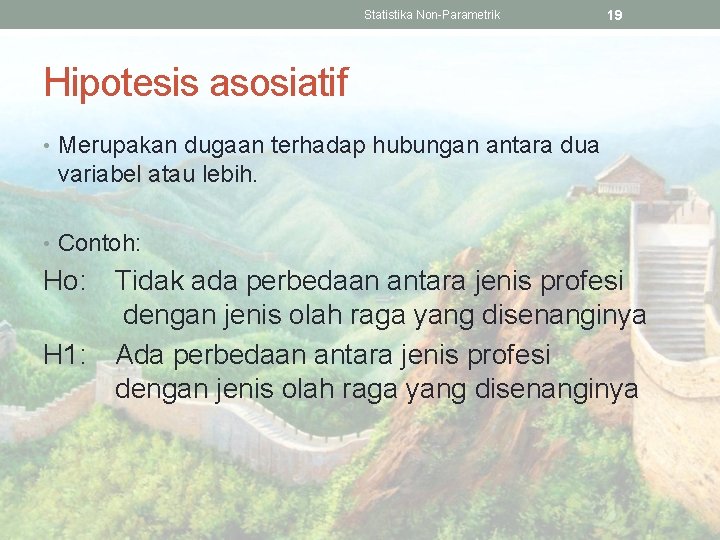 Statistika Non-Parametrik 19

Hipotesis asosiatif

• Merupakan dugaan terhadap hubungan antara dua variabel atau lebih.

• Contoh:

Ho: Tidak ada perbedaan antara jenis profesi dengan jenis olah raga yang disenanginya

H1: Ada perbedaan antara jenis profesi dengan jenis olah raga yang disenanginya